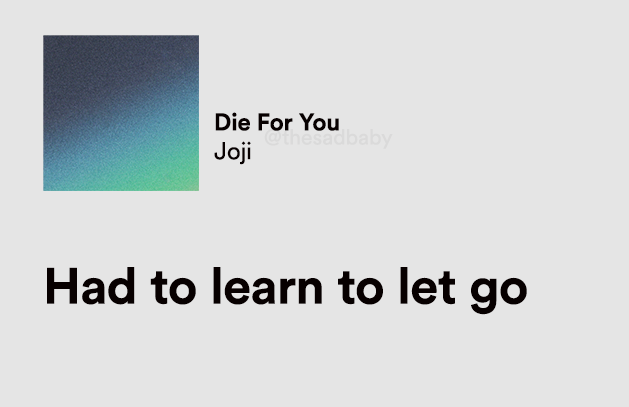 Die For You
@thesadbaby
Joji

Had to learn to let go